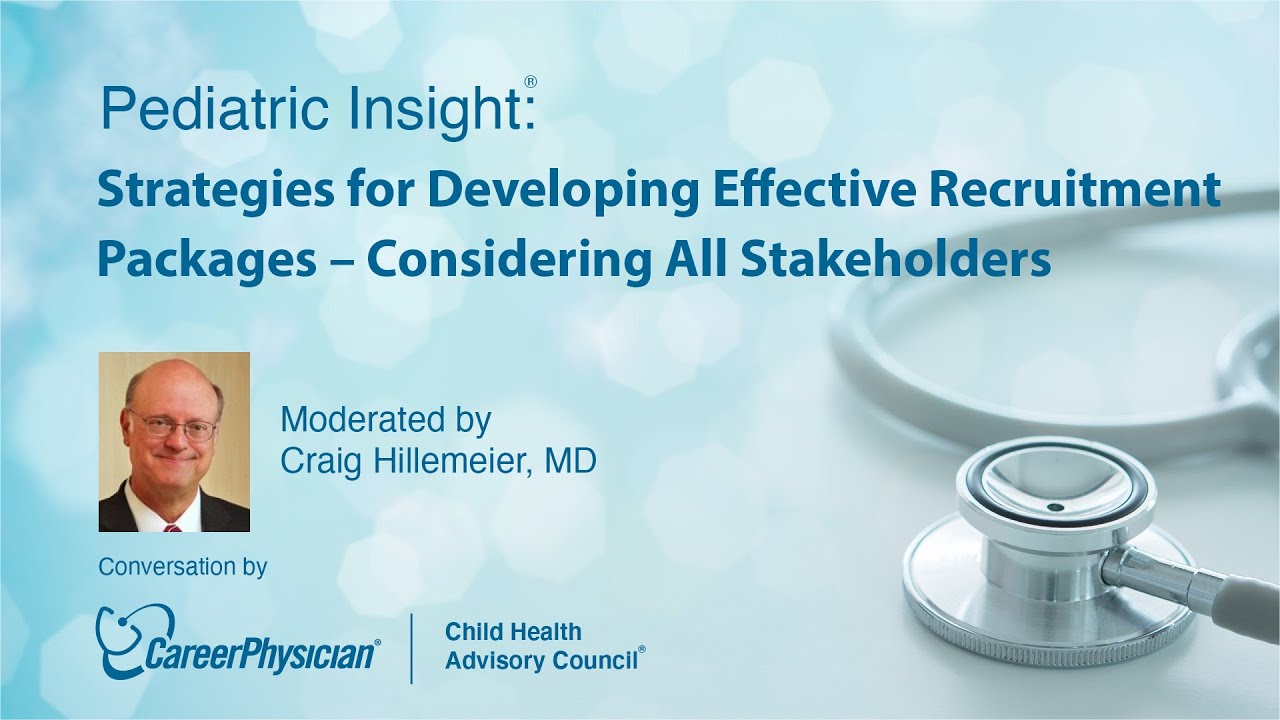 Pediatric Insight®:
Strategies for Developing Effective Recruitment Packages – Considering All Stakeholders

Moderated by
Craig Hillemeier, MD

Conversation by

CareerPhysician®

Child Health
Advisory Council®